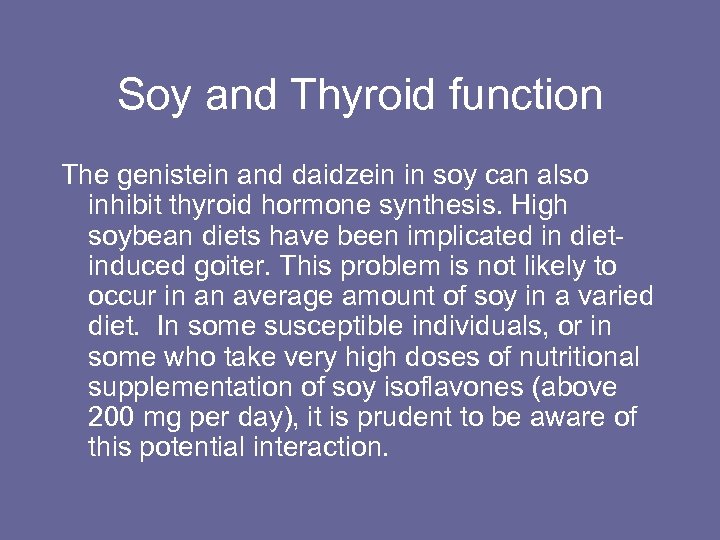 Soy and Thyroid function

The genistein and daidzein in soy can also inhibit thyroid hormone synthesis. High soybean diets have been implicated in diet-induced goiter. This problem is not likely to occur in an average amount of soy in a varied diet. In some susceptible individuals, or in some who take very high doses of nutritional supplementation of soy isoflavones (above 200 mg per day), it is prudent to be aware of this potential interaction.